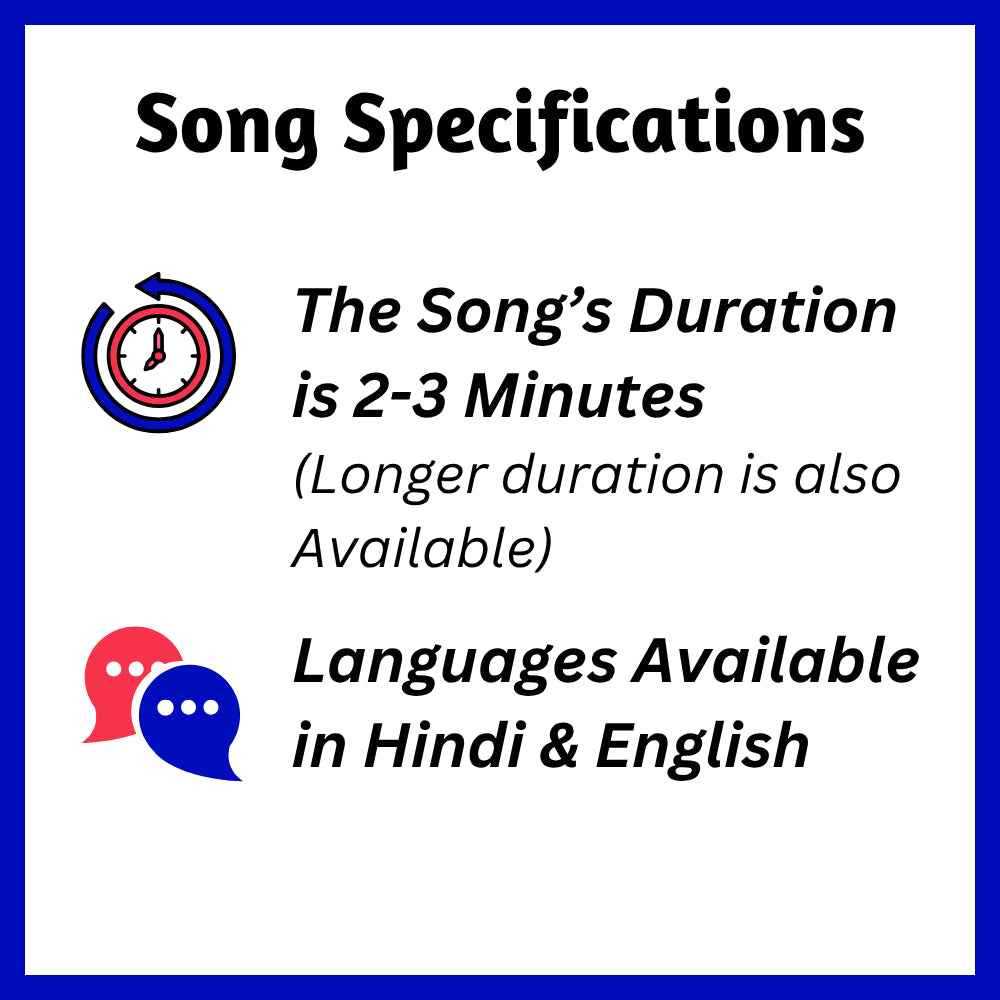 Song Specifications

The Song's Duration is 2-3 Minutes
(Longer duration is also Available)

Languages Available in Hindi & English